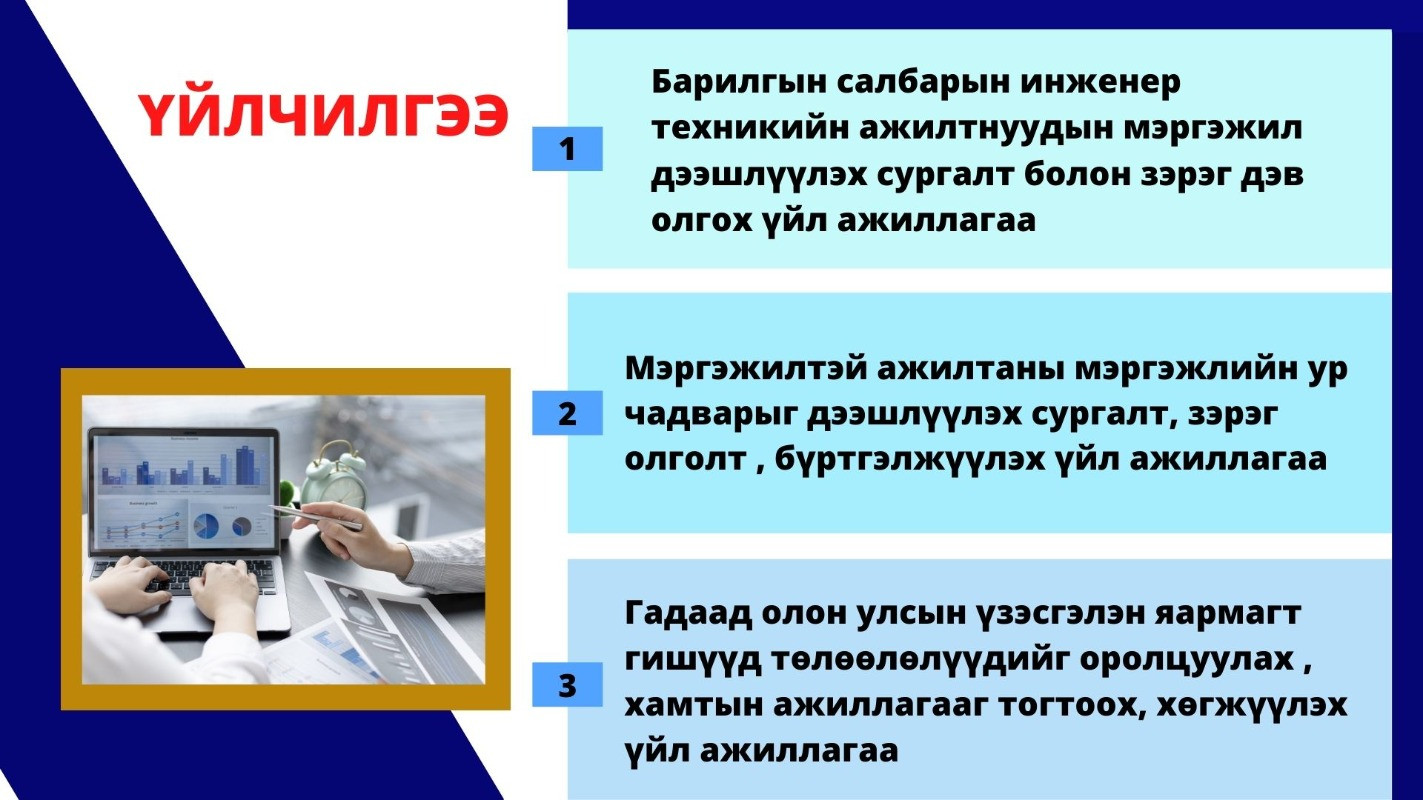 ҮЙЛЧИЛГЭЭ

1

Барилгын салбарын инженер техникийн ажилтнуудын мэргэжил дээшлүүлэх сургалт болон зэрэг дэв олгох үйл ажиллагаа

2

Мэргэжилтэй ажилтаны мэргэжлийн ур чадварыг дээшлүүлэх сургалт, зэрэг олголт , бүртгэлжүүлэх үйл ажиллагаа

3

Гадаад олон улсын үзэсгэлэн яармагт гишүүд төлөөлөлүүдийг оролцуулах , хамтын ажиллагааг тогтоох, хөгжүүлэх үйл ажиллагаа